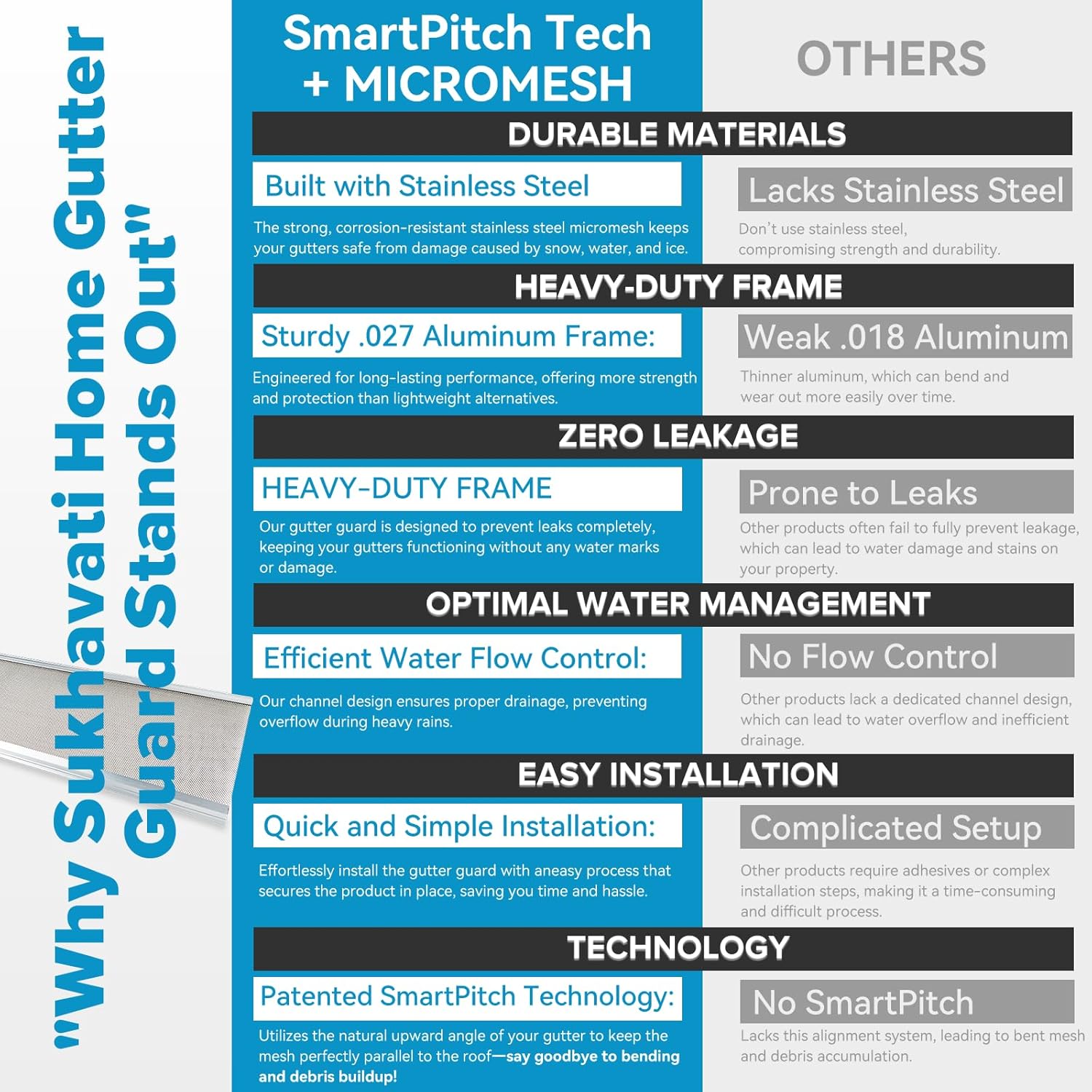 "Why Sukhavati Home Gutter Guard Stands Out"

SmartPitch Tech + MICROMESH

OTHERS

DURABLE MATERIALS

Built with Stainless Steel

The strong, corrosion-resistant stainless steel micromesh keeps your gutters safe from damage caused by snow, water, and ice.

Lacks Stainless Steel

Don't use stainless steel, compromising strength and durability.

HEAVY-DUTY FRAME

Sturdy .027 Aluminum Frame:

Engineered for long-lasting performance, offering more strength and protection than lightweight alternatives.

Weak .018 Aluminum

Thinner aluminum, which can bend and wear out more easily over time.

ZERO LEAKAGE

HEAVY-DUTY FRAME

Our gutter guard is designed to prevent leaks completely, keeping your gutters functioning without any water marks or damage.

Prone to Leaks

Other products often fail to fully prevent leakage, which can lead to water damage and stains on your property.

OPTIMAL WATER MANAGEMENT

Efficient Water Flow Control:

Our channel design ensures proper drainage, preventing overflow during heavy rains.

No Flow Control

Other products lack a dedicated channel design, which can lead to water overflow and inefficient drainage.

EASY INSTALLATION

Quick and Simple Installation:

Effortlessly install the gutter guard with aneasy process that secures the product in place, saving you time and hassle.

Complicated Setup

Other products require adhesives or complex installation steps, making it a time-consuming and difficult process.

TECHNOLOGY

Patented SmartPitch Technology:

Utilizes the natural upward angle of your gutter to keep the mesh perfectly parallel to the roof—say goodbye to bending and debris buildup!

No SmartPitch

Lacks this alignment system, leading to bent mesh and debris accumulation.